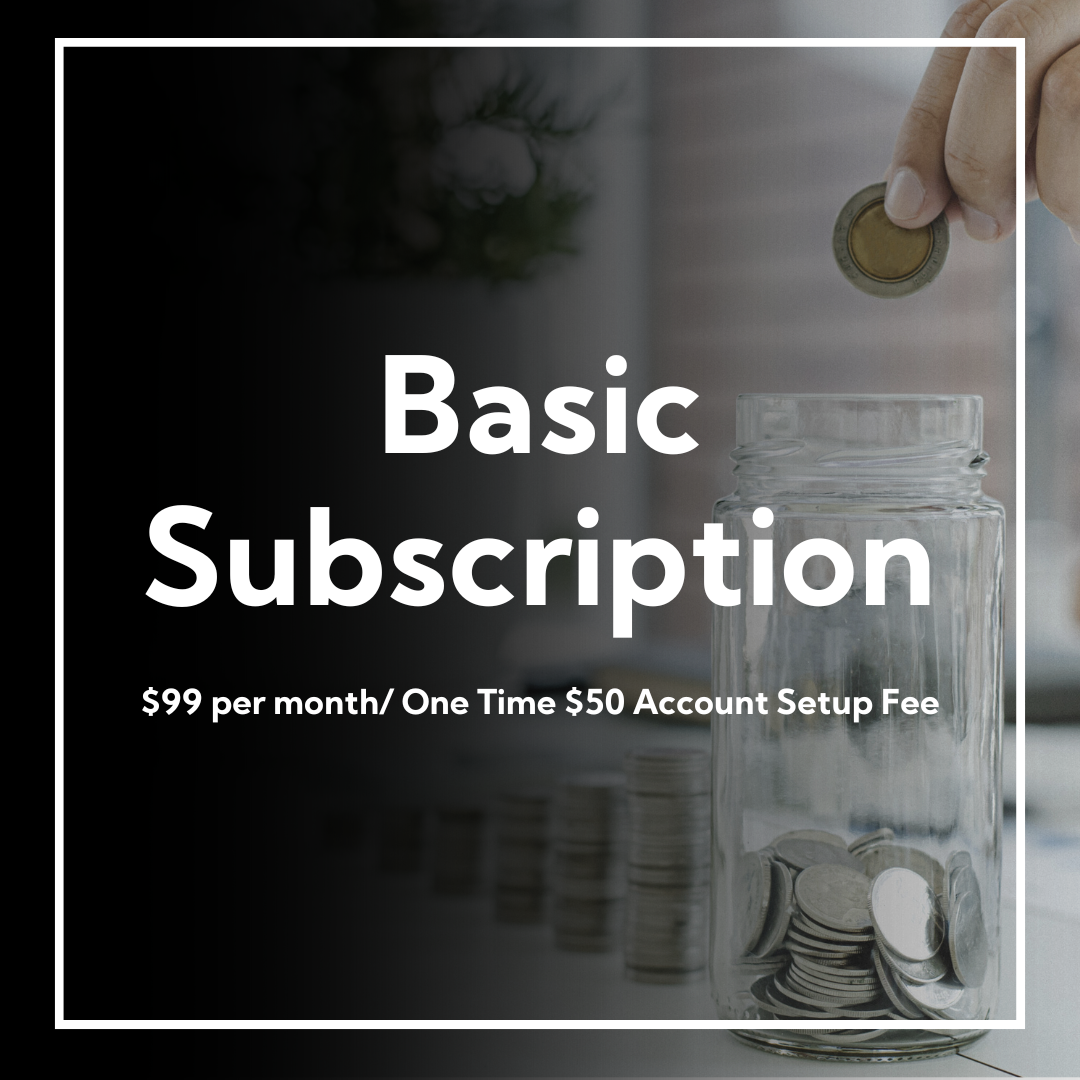 Basic Subscription

\$99 per month/ One Time \$50 Account Setup Fee